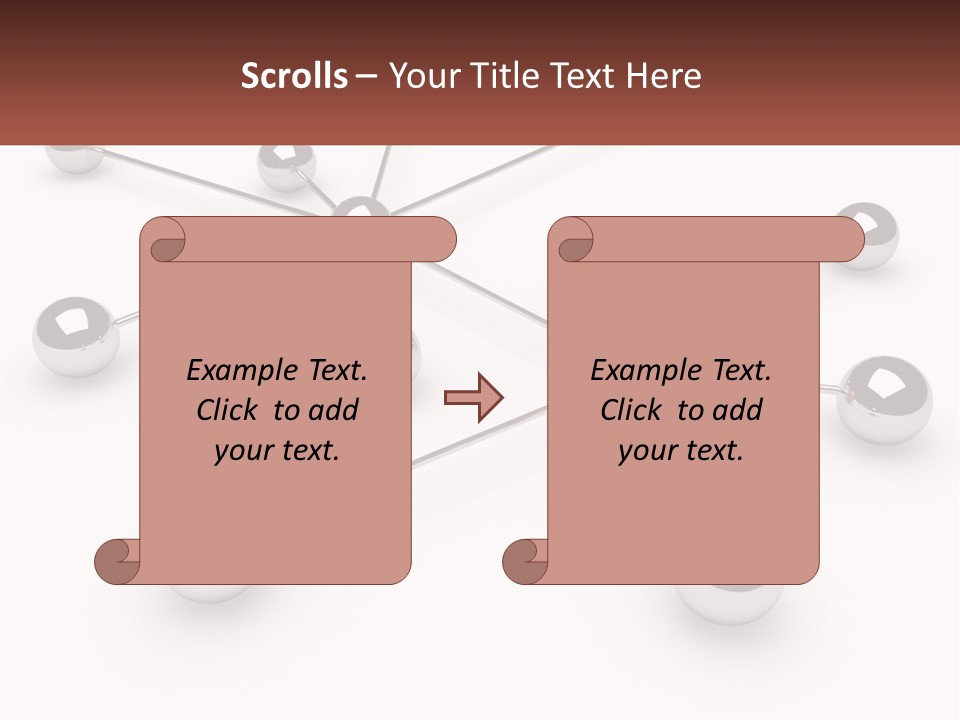 Scrolls – Your Title Text Here

Example Text. Click to add your text.

Example Text. Click to add your text.